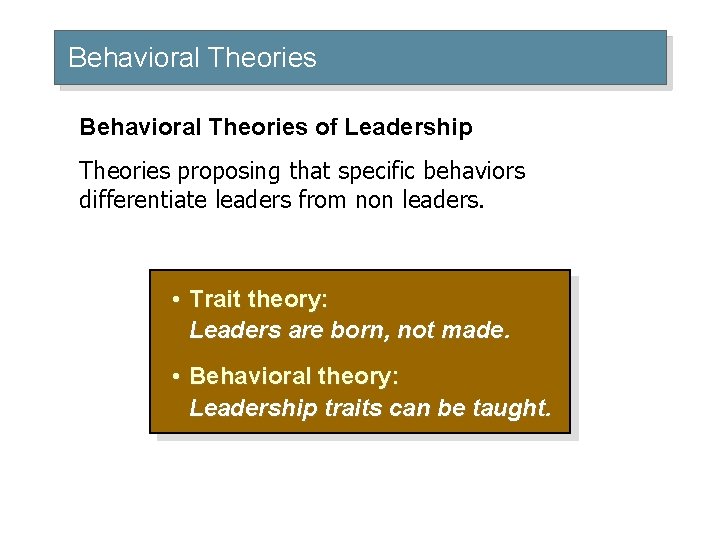 Behavioral Theories

Behavioral Theories of Leadership

Theories proposing that specific behaviors differentiate leaders from non leaders.

• Trait theory:
Leaders are born, not made.

• Behavioral theory:
Leadership traits can be taught.